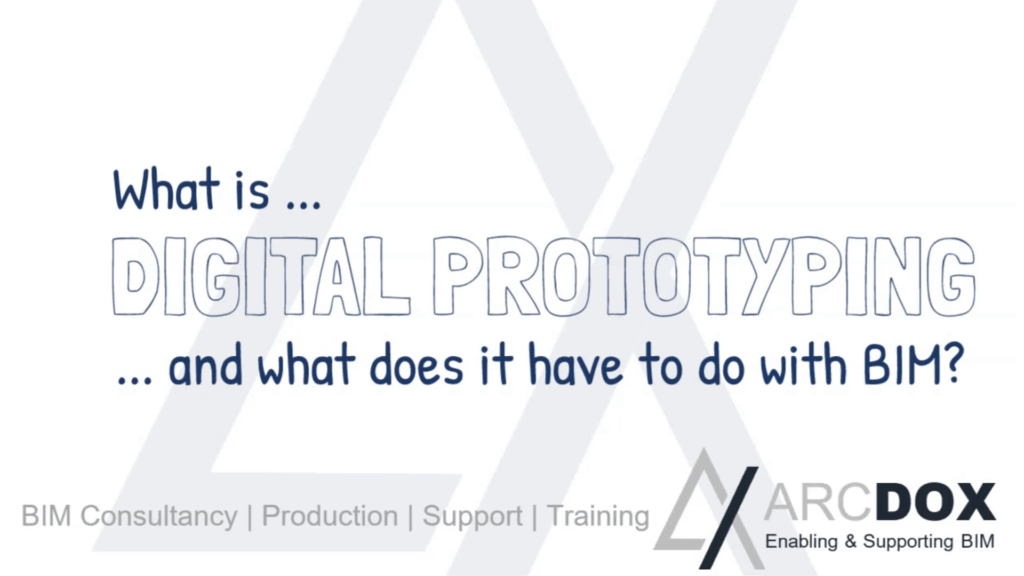 What is ...

DIGITAL PROTOTYPING

... and what does it have to do with BIM?

BIM Consultancy | Production | Support | Training

ARCDOX
Enabling & Supporting BIM